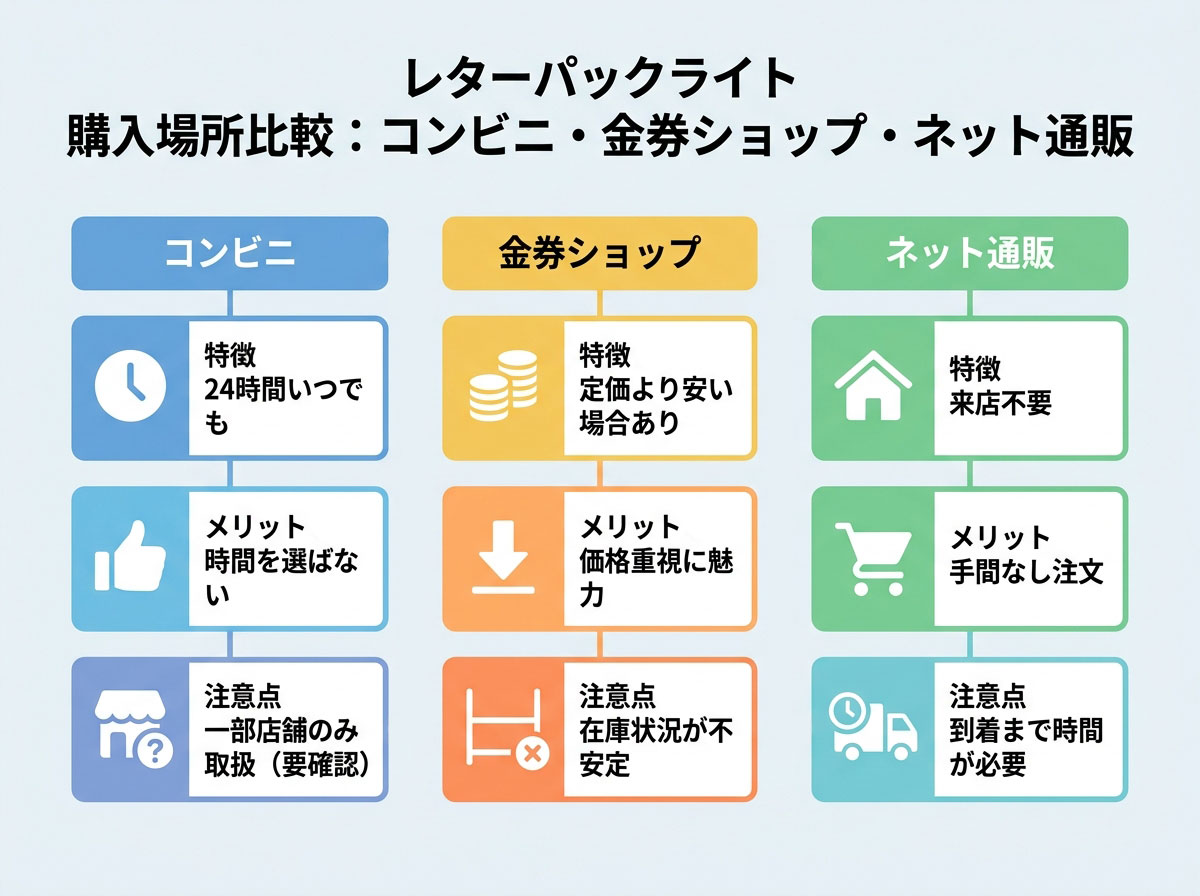 レターパックライト
購入場所比較：コンビニ・金券ショップ・ネット通販

コンビニ

特徴
24時間いつでも

メリット
時間を選ばない

注意点
一部店舗のみ取扱（要確認）

金券ショップ

特徴
定価より安い場合あり

メリット
価格重視に魅力

注意点
在庫状況が不安定

ネット通販

特徴
来店不要

メリット
手間なし注文

注意点
到着まで時間が必要